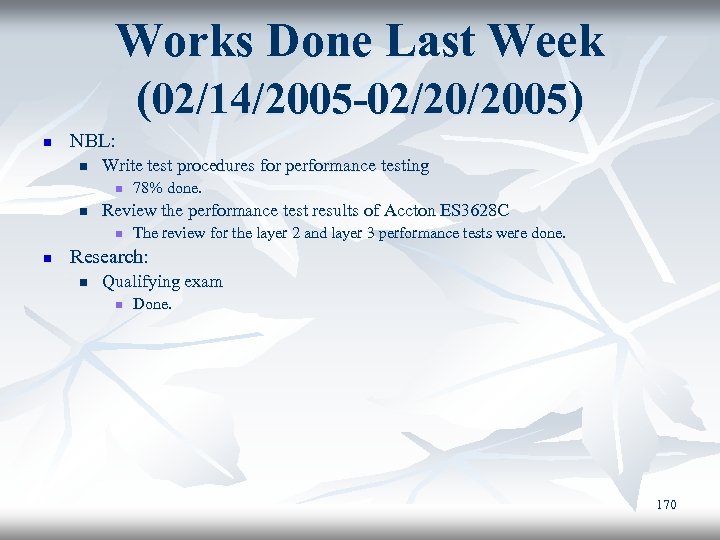 Works Done Last Week (02/14/2005-02/20/2005)

- NBL:
  - Write test procedures for performance testing
    - 78% done.
  - Review the performance test results of Accton ES3628C
    - The review for the layer 2 and layer 3 performance tests were done.
- Research:
  - Qualifying exam
    - Done.

170